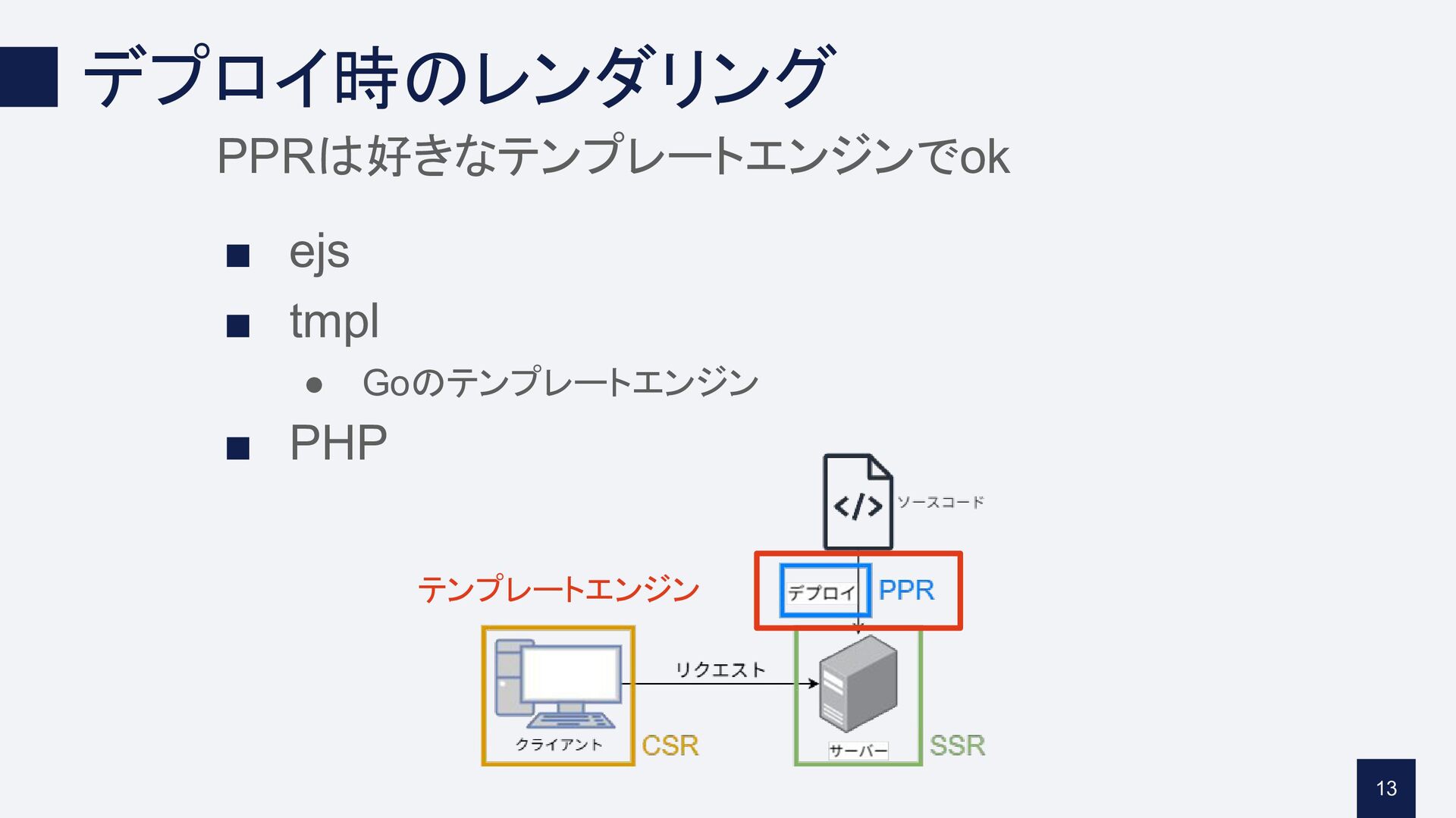 デプロイ時のレンダリング

PPRは好きなテンプレートエンジンでok

■ ejs
■ tmpl
● Goのテンプレートエンジン
■ PHP

ソースコード

テンプレートエンジン

デプロイ PPR

リクエスト

クライアント CSR

サーバー SSR

13